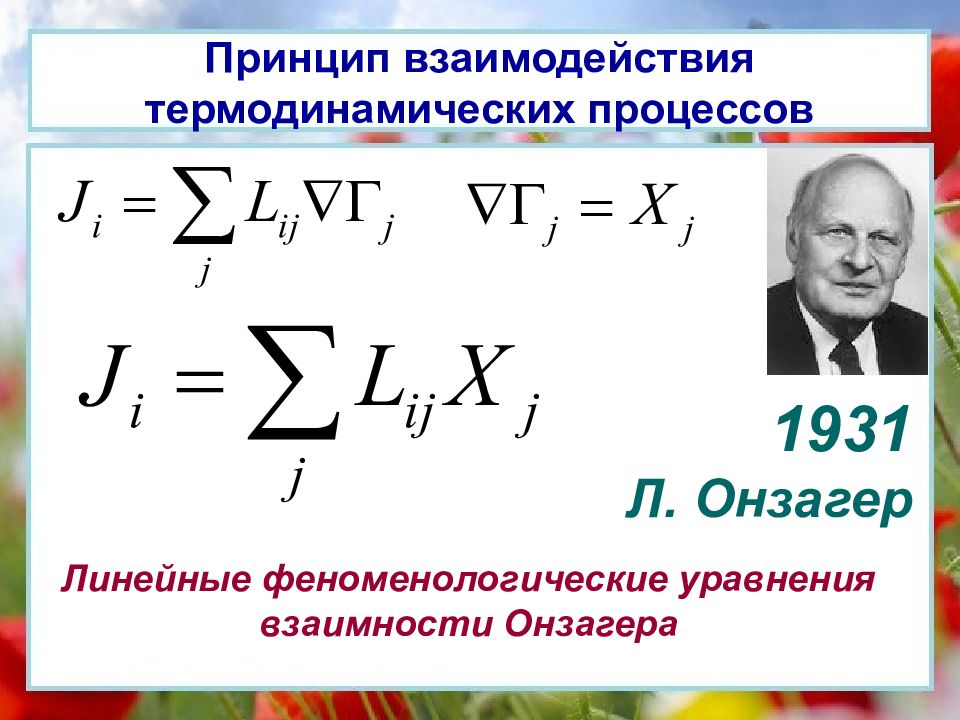 Принцип взаимодействия термодинамических процессов

$J_i = \sum_j L_{ij} \nabla \Gamma_j$ $\nabla \Gamma_j = X_j$

$J_i = \sum_j L_{ij} X_j$

1931

Л. Онзагер

Линейные феноменологические уравнения взаимности Онзагера